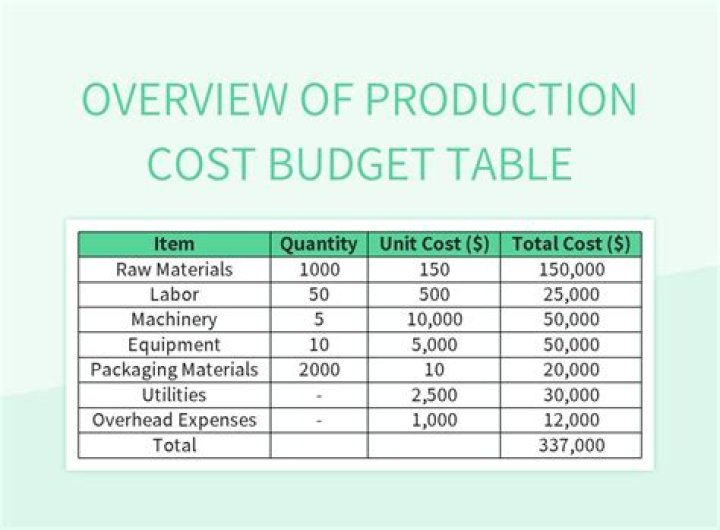 OVERVIEW OF PRODUCTION COST BUDGET TABLE

| Item | Quantity | Unit Cost ($) | Total Cost ($) |
|---|---|---|---|
| Raw Materials | 1000 | 150 | 150,000 |
| Labor | 50 | 500 | 25,000 |
| Machinery | 5 | 10,000 | 50,000 |
| Equipment | 10 | 5,000 | 50,000 |
| Packaging Materials | 2000 | 10 | 20,000 |
| Utilities | - | 2,500 | 30,000 |
| Overhead Expenses | - | 1,000 | 12,000 |
| Total | | | 337,000 |